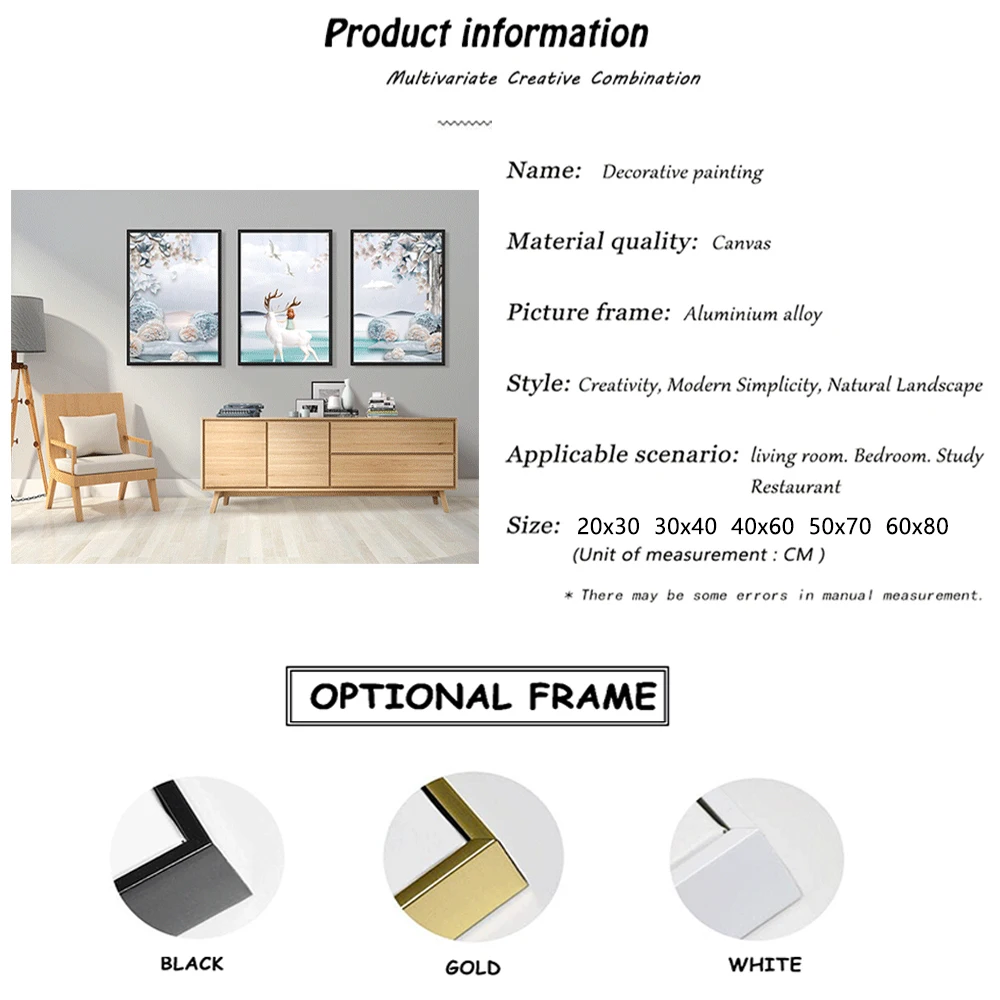 Product information

Multivariate Creative Combination

Name: Decorative painting

Material quality: Canvas

Picture frame: Aluminium alloy

Style: Creativity, Modern Simplicity, Natural Landscape

Applicable scenario: living room. Bedroom. Study Restaurant

Size: 20x30 30x40 40x60 50x70 60x80
(Unit of measurement : CM )

* There may be some errors in manual measurement.

OPTIONAL FRAME

BLACK

GOLD

WHITE